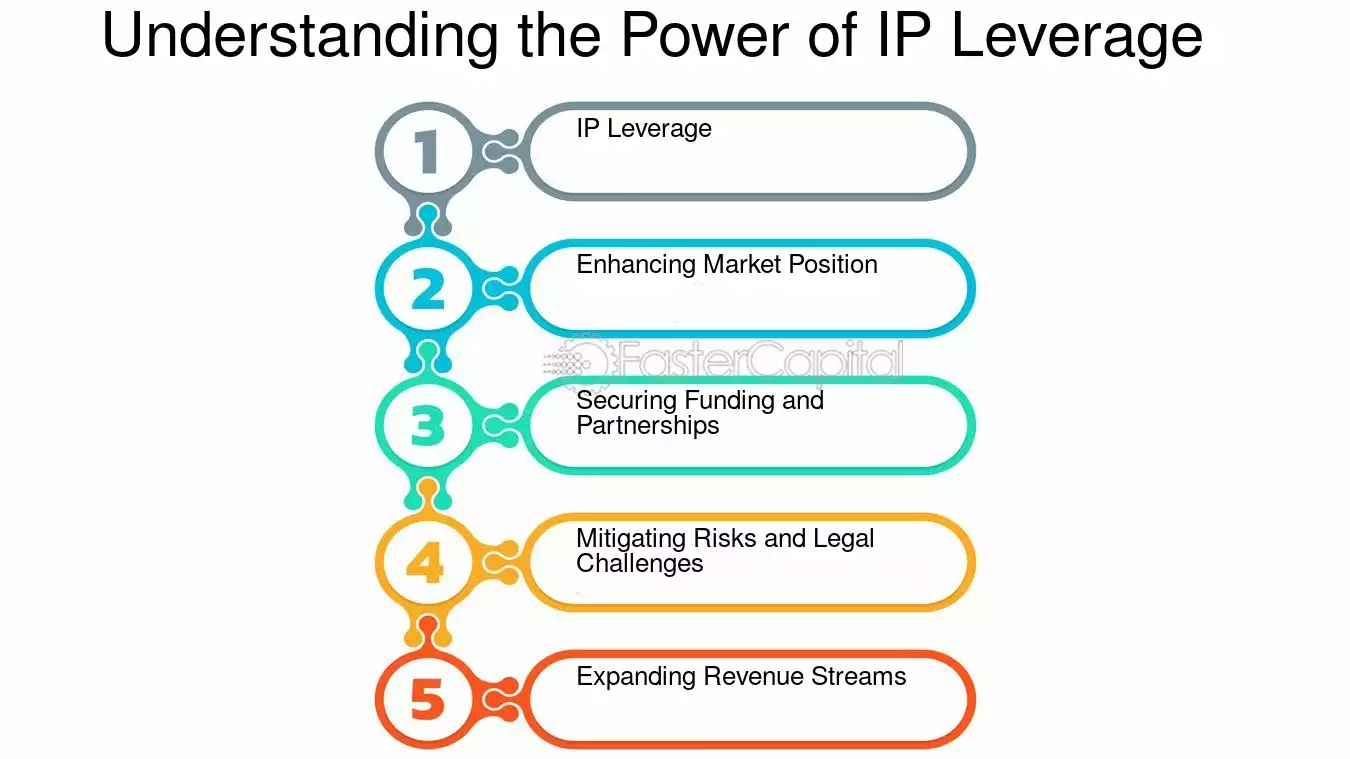 Understanding the Power of IP Leverage

1
IP Leverage

2
Enhancing Market Position

FasterCapital

3
Securing Funding and Partnerships

4
Mitigating Risks and Legal Challenges

5
Expanding Revenue Streams